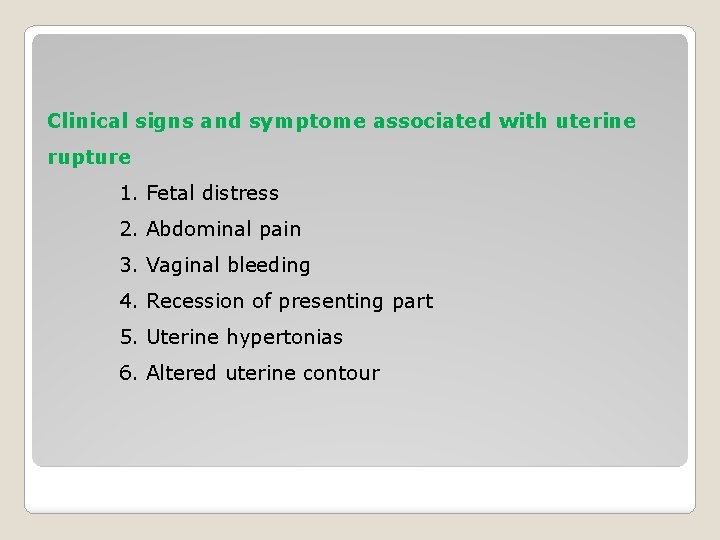 Clinical signs and symptome associated with uterine rupture

1. Fetal distress
2. Abdominal pain
3. Vaginal bleeding
4. Recession of presenting part
5. Uterine hypertonias
6. Altered uterine contour